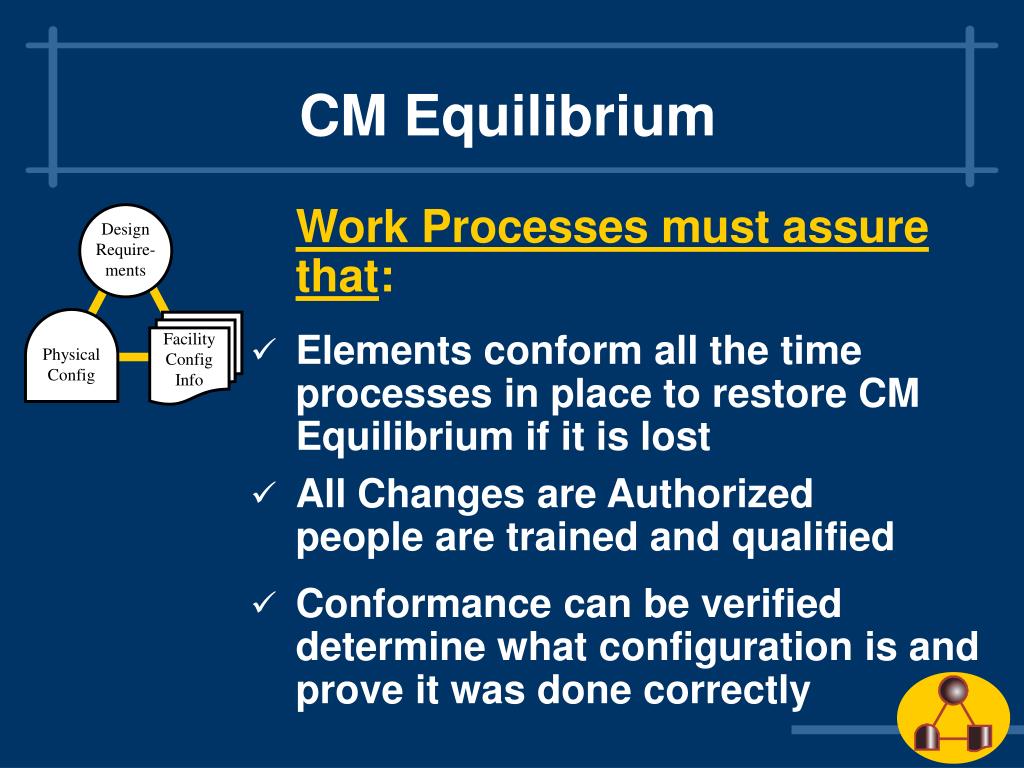 CM Equilibrium

Design Requirements

Physical Config

Facility Config Info

Work Processes must assure that:

✓ Elements conform all the time processes in place to restore CM Equilibrium if it is lost

✓ All Changes are Authorized people are trained and qualified

✓ Conformance can be verified determine what configuration is and prove it was done correctly